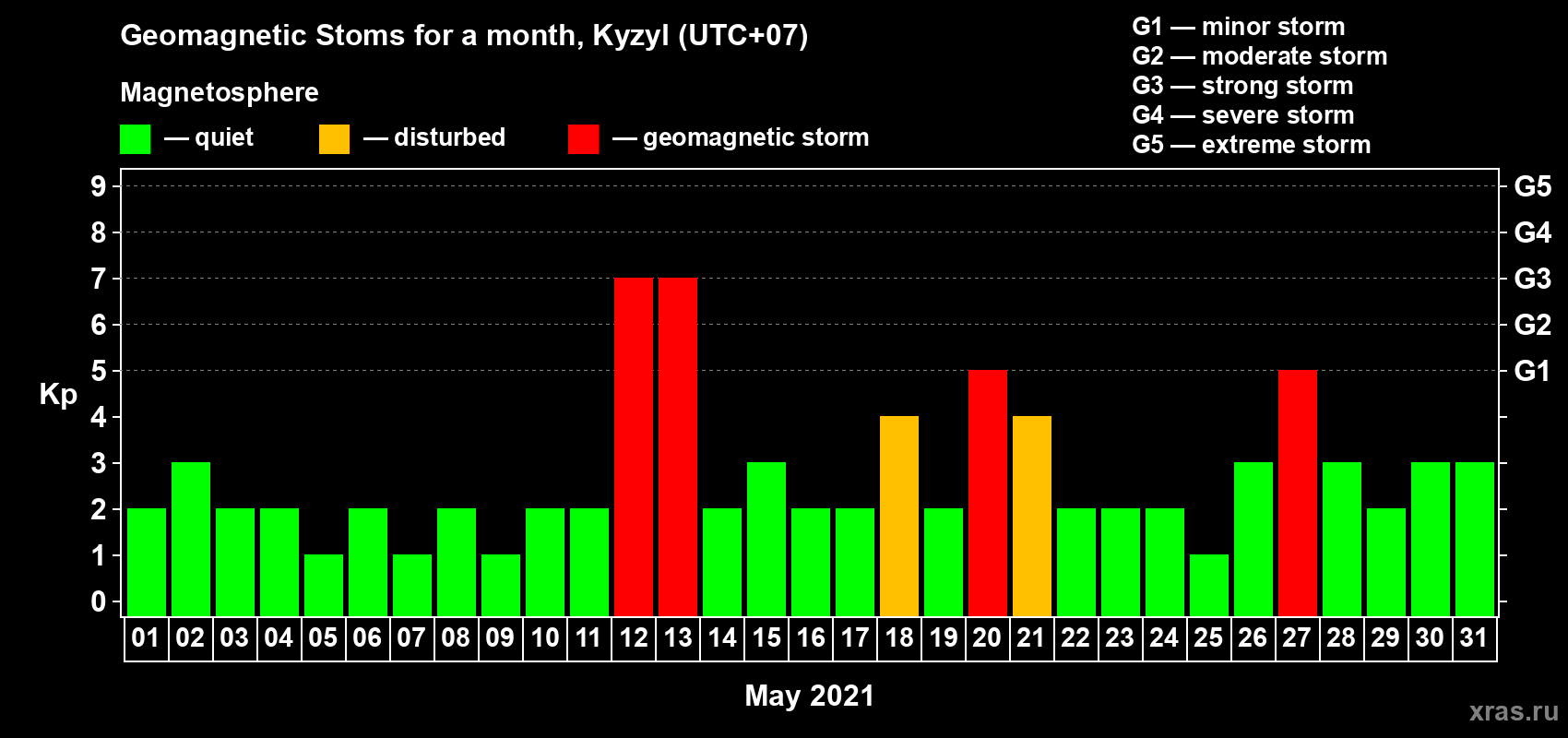 Geomagnetic Stoms for a month, Kyzyl (UTC+07)

Magnetosphere

— quiet — disturbed — geomagnetic storm

G1 — minor storm
G2 — moderate storm
G3 — strong storm
G4 — severe storm
G5 — extreme storm

Kp

9
8
7
6
5
4
3
2
1
0

G5
G4
G3
G2
G1

01 02 03 04 05 06 07 08 09 10 11 12 13 14 15 16 17 18 19 20 21 22 23 24 25 26 27 28 29 30 31

May 2021

xras.ru